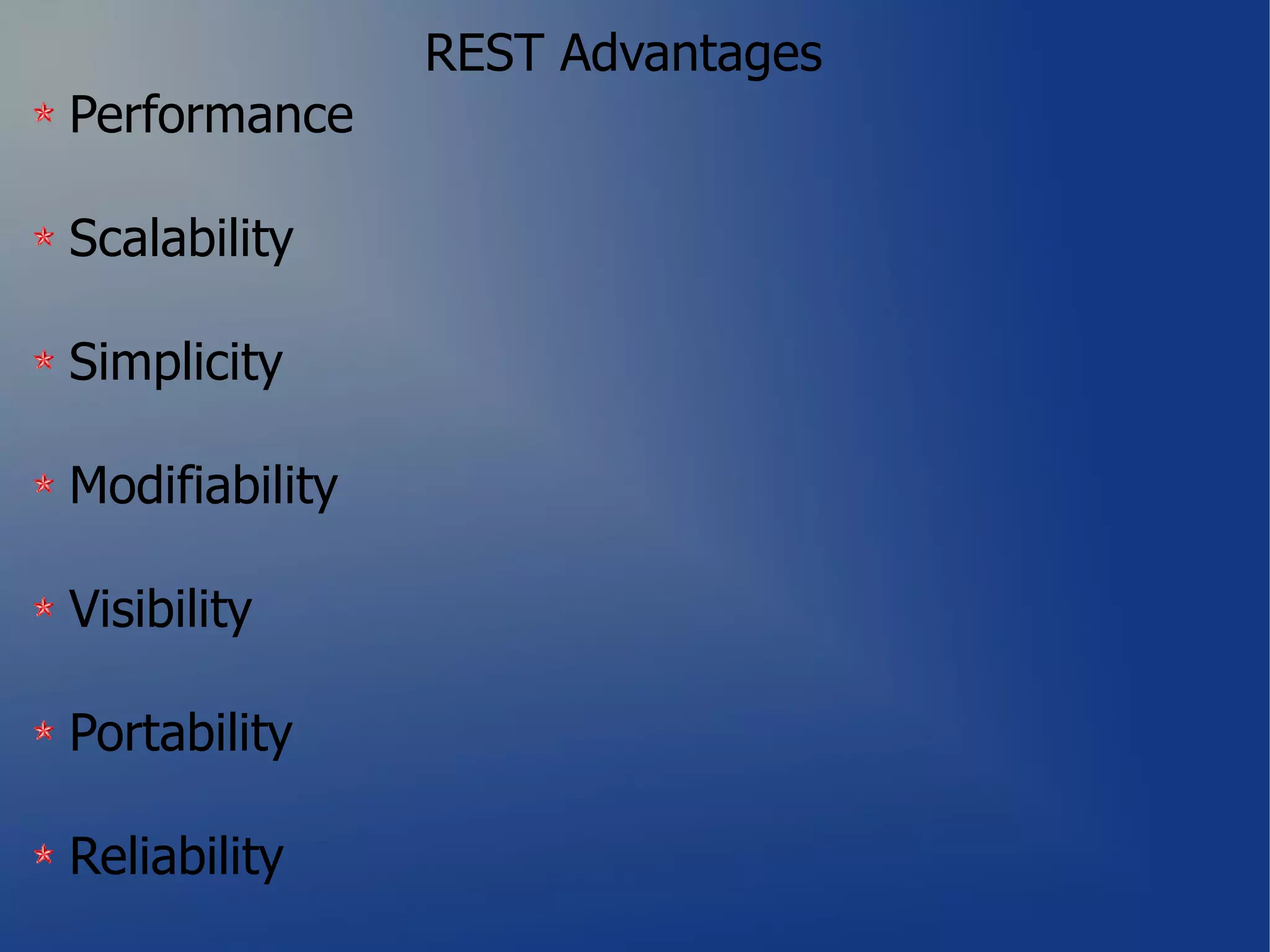 REST Advantages

- Performance
- Scalability
- Simplicity
- Modifiability
- Visibility
- Portability
- Reliability